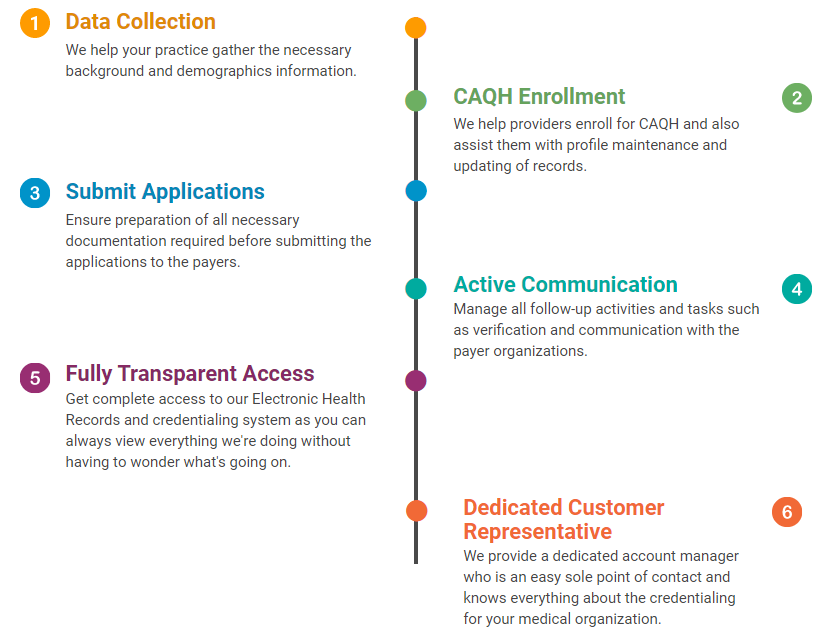 1 Data Collection
We help your practice gather the necessary background and demographics information.

CAQH Enrollment 2
We help providers enroll for CAQH and also assist them with profile maintenance and updating of records.

3 Submit Applications
Ensure preparation of all necessary documentation required before submitting the applications to the payers.

Active Communication 4
Manage all follow-up activities and tasks such as verification and communication with the payer organizations.

5 Fully Transparent Access
Get complete access to our Electronic Health Records and credentialing system as you can always view everything we're doing without having to wonder what's going on.

Dedicated Customer Representative 6
We provide a dedicated account manager who is an easy sole point of contact and knows everything about the credentialing for your medical organization.